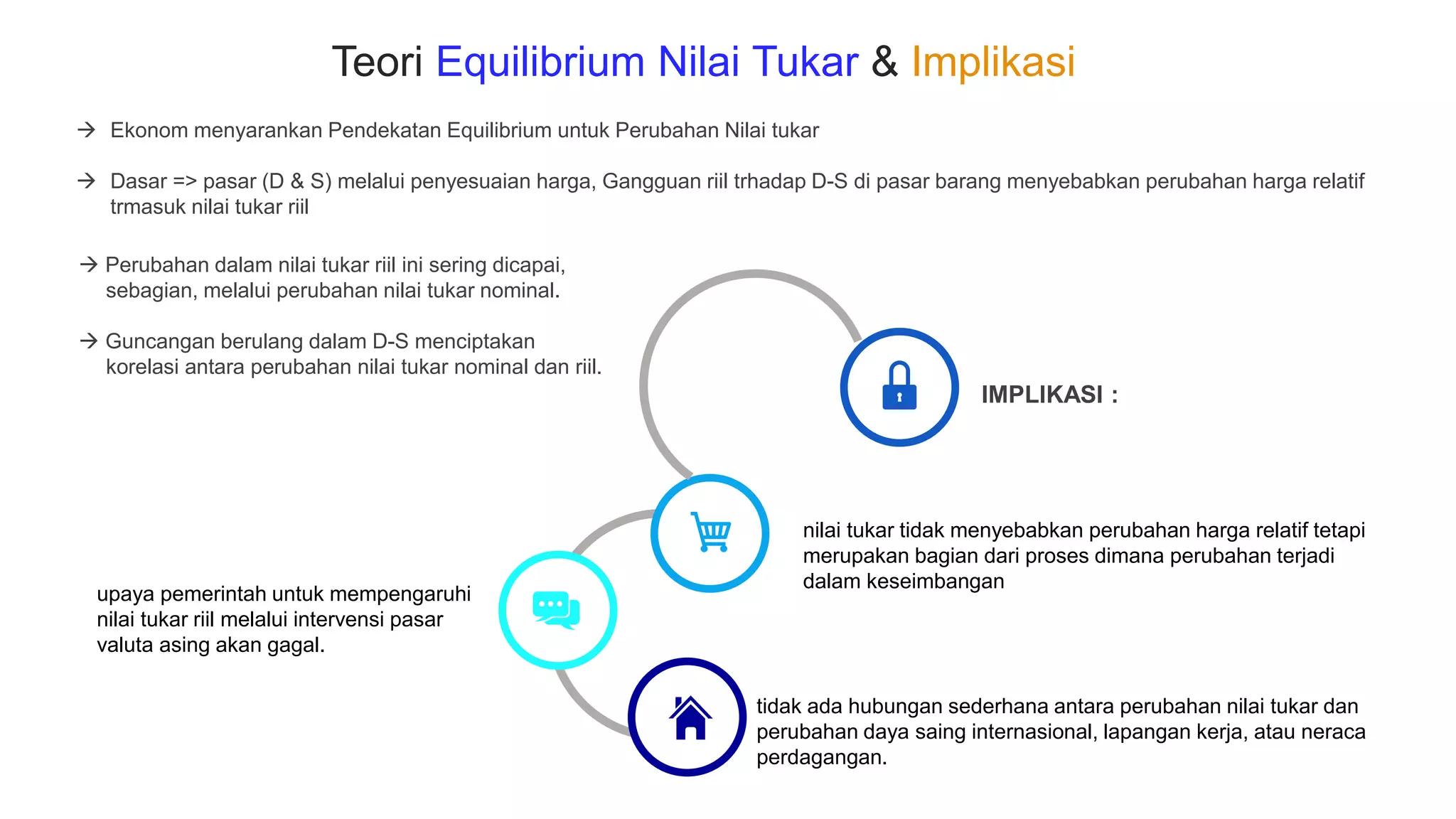 Teori Equilibrium Nilai Tukar & Implikasi

→ Ekonom menyarankan Pendekatan Equilibrium untuk Perubahan Nilai tukar

→ Dasar => pasar (D & S) melalui penyesuaian harga, Gangguan riil trhadap D-S di pasar barang menyebabkan perubahan harga relatif trmasuk nilai tukar riil

→ Perubahan dalam nilai tukar riil ini sering dicapai, sebagian, melalui perubahan nilai tukar nominal.

→ Guncangan berulang dalam D-S menciptakan korelasi antara perubahan nilai tukar nominal dan riil.

IMPLIKASI :

nilai tukar tidak menyebabkan perubahan harga relatif tetapi merupakan bagian dari proses dimana perubahan terjadi dalam keseimbangan

upaya pemerintah untuk mempengaruhi nilai tukar riil melalui intervensi pasar valuta asing akan gagal.

tidak ada hubungan sederhana antara perubahan nilai tukar dan perubahan daya saing internasional, lapangan kerja, atau neraca perdagangan.